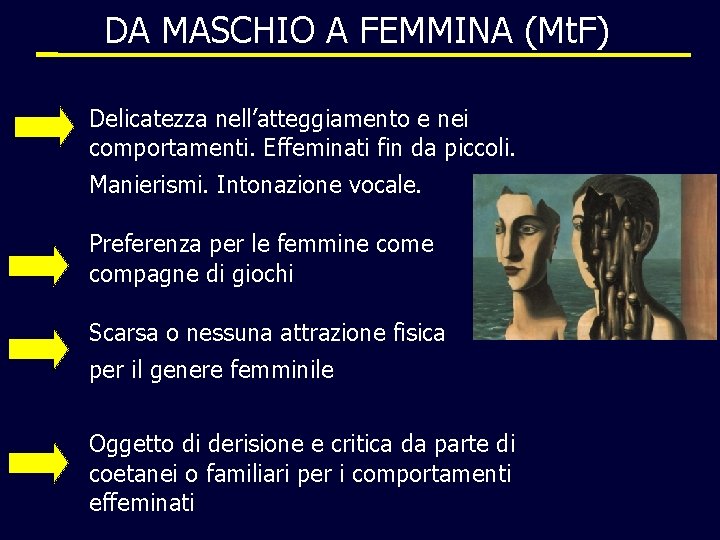 DA MASCHIO A FEMMINA (MtF)

Delicatezza nell'atteggiamento e nei comportamenti. Effeminati fin da piccoli.

Manierismi. Intonazione vocale.

Preferenza per le femmine come compagne di giochi

Scarsa o nessuna attrazione fisica per il genere femminile

Oggetto di derisione e critica da parte di coetanei o familiari per i comportamenti effeminati